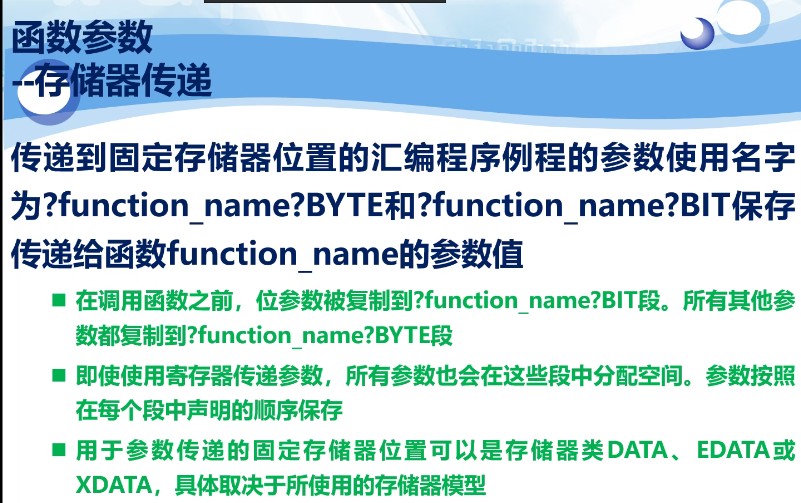 函数参数
--存储器传递

传递到固定存储器位置的汇编程序例程的参数使用名字为?function_name?BYTE和?function_name?BIT保存传递给函数function_name的参数值

■ 在调用函数之前，位参数被复制到?function_name?BIT段。所有其他参数都复制到?function_name?BYTE段

■ 即使使用寄存器传递参数，所有参数也会在这些段中分配空间。参数按照在每个段中声明的顺序保存

■ 用于参数传递的固定存储器位置可以是存储器类DATA、EDATA或XDATA，具体取决于所使用的存储器模型